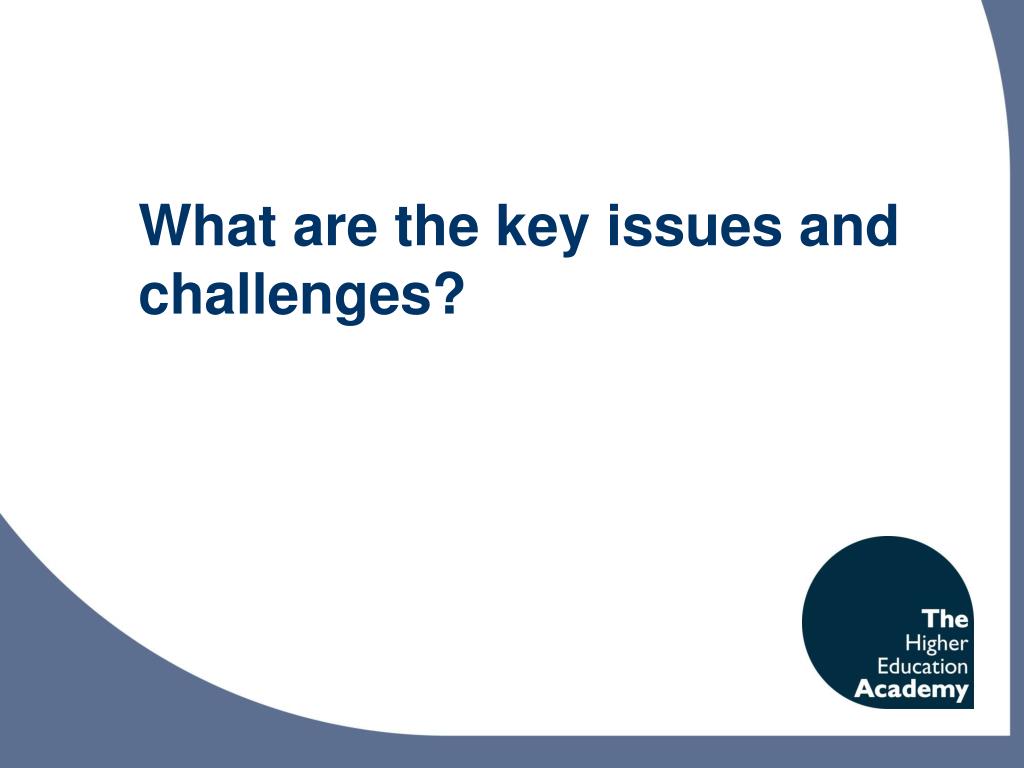 What are the key issues and challenges?

The
Higher
Education
Academy